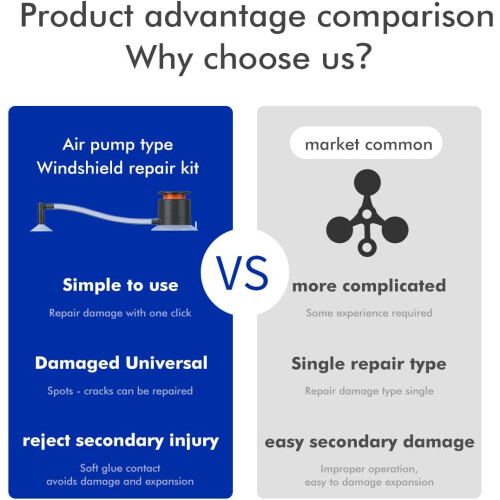 Product advantage comparison
Why choose us?

Air pump type
Windshield repair kit

Simple to use

Repair damage with one click

Damaged Universal

Spots - cracks can be repaired

reject secondary injury

Soft glue contact
avoids damage and expansion

VS

market common

more complicated

Some experience required

Single repair type

Repair damage type single

easy secondary damage

Improper operation,
easy to damage expansion